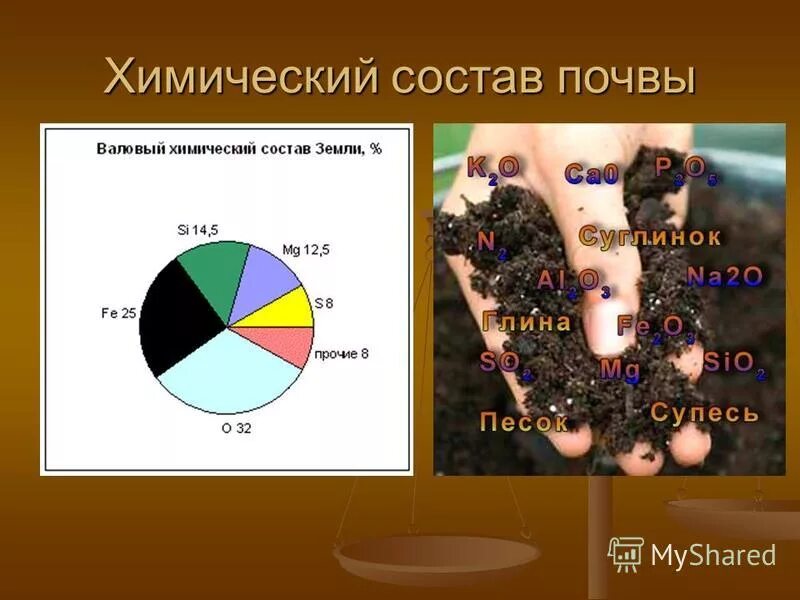 Химический состав почвы

Валовый химический состав Земли, %

Si 14,5

Mg 12,5

S 8

прочие 8

O 32

Fe 25

$K_2O$ Ca0 $P_2O_5$

$N_2$ Суглинок

$Al_2O_3$ Na2O

Глина $Fe_2O_3$

$SO_2$ Mg $SiO_2$

Песок Супесь

MyShared